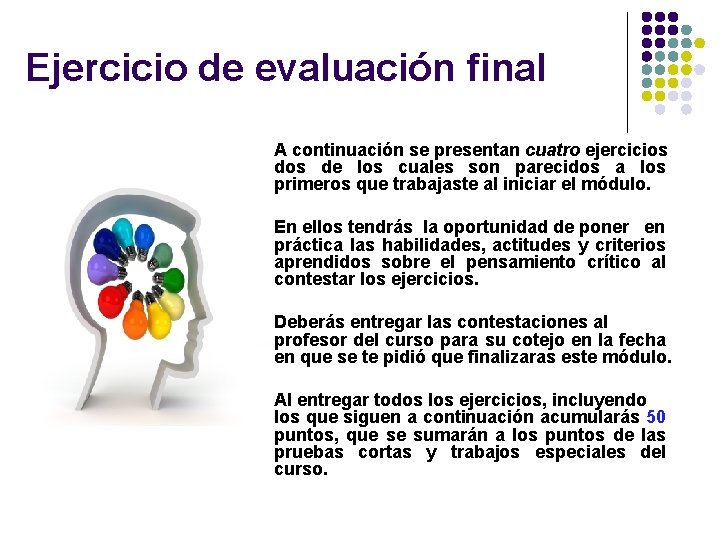 Ejercicio de evaluación final

A continuación se presentan cuatro ejercicios dos de los cuales son parecidos a los primeros que trabajaste al iniciar el módulo.

En ellos tendrás la oportunidad de poner en práctica las habilidades, actitudes y criterios aprendidos sobre el pensamiento crítico al contestar los ejercicios.

Deberás entregar las contestaciones al profesor del curso para su cotejo en la fecha en que se te pidió que finalizaras este módulo.

Al entregar todos los ejercicios, incluyendo los que siguen a continuación acumularás 50 puntos, que se sumarán a los puntos de las pruebas cortas y trabajos especiales del curso.